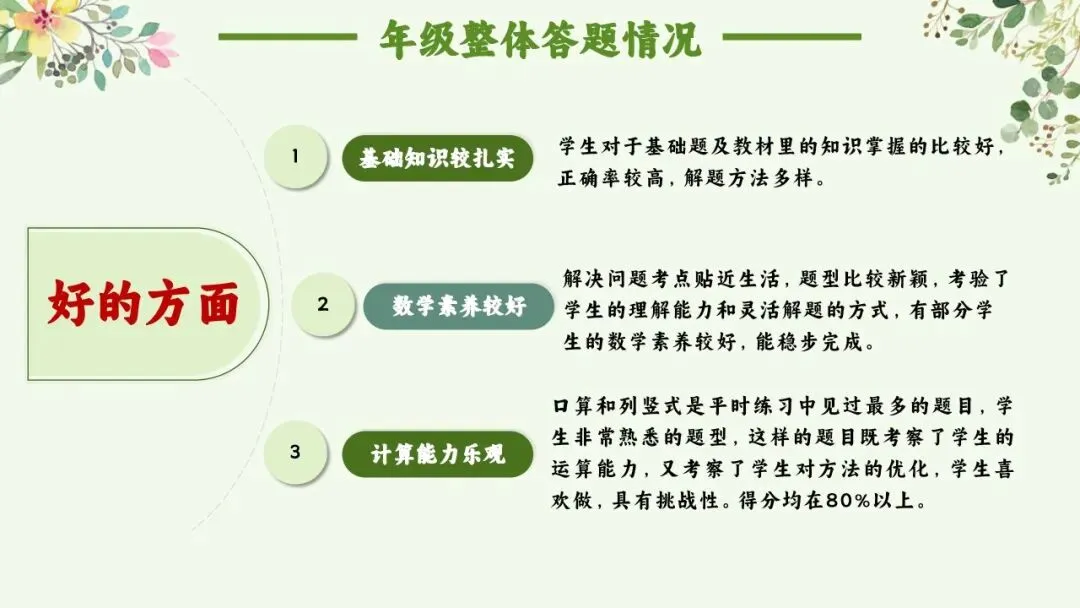 年级整体答题情况

好的方面

1 基础知识较扎实

学生对于基础题及教材里的知识掌握的比较好，正确率较高，解题方法多样。

2 数学素养较好

解决问题考点贴近生活，题型比较新颖，考验了学生的理解能力和灵活解题的方式，有部分学生的数学素养较好，能稳步完成。

3 计算能力乐观

口算和列竖式是平时练习中见过最多的题目，学生非常熟悉的题型，这样的题目既考察了学生的运算能力，又考察了学生对方法的优化，学生喜欢做，具有挑战性。得分均在80%以上。